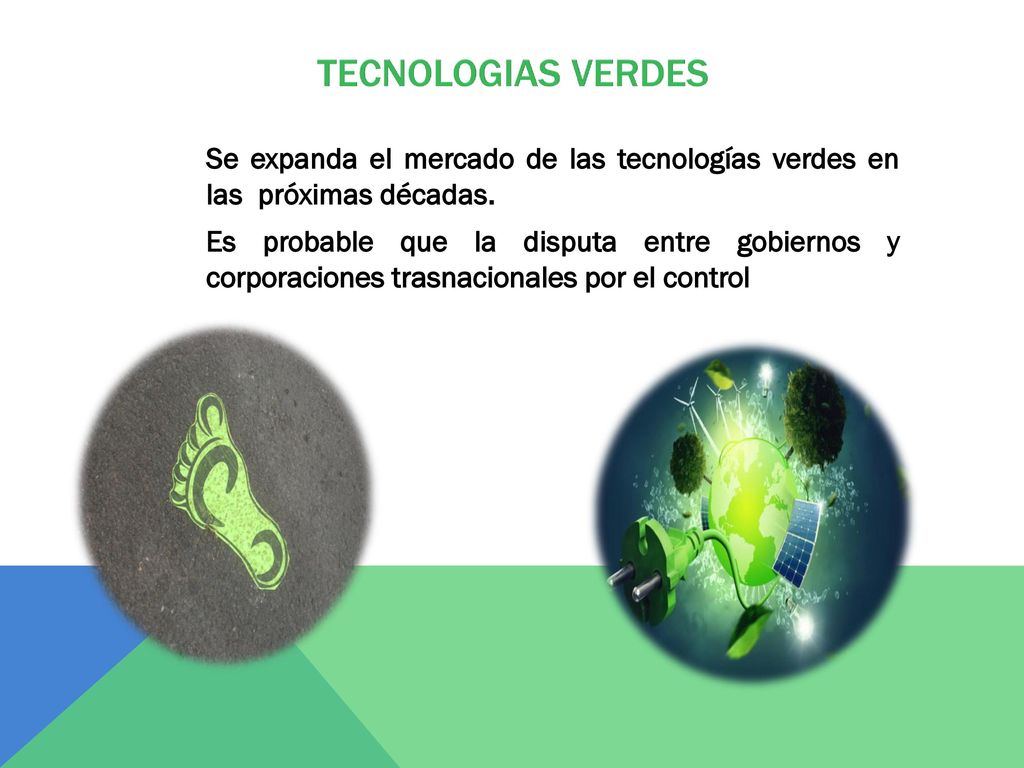 TECNOLOGIAS VERDES

Se expanda el mercado de las tecnologías verdes en las próximas décadas.

Es probable que la disputa entre gobiernos y corporaciones trasnacionales por el control